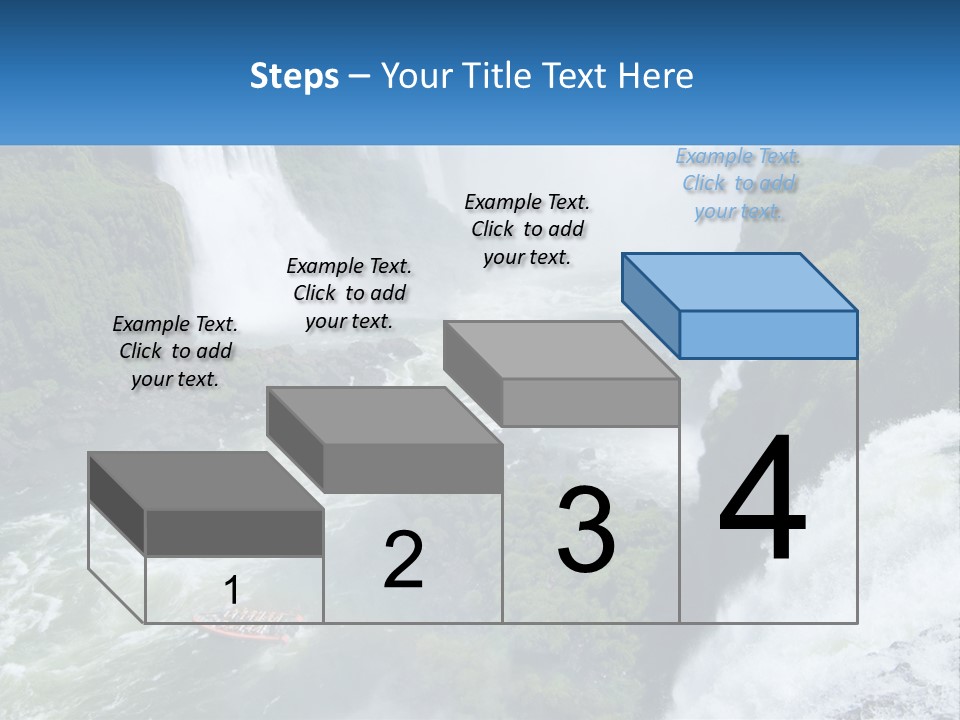 Steps – Your Title Text Here

Example Text. Click to add your text.

Example Text. Click to add your text.

Example Text. Click to add your text.

Example Text. Click to add your text.

1

2

3

4